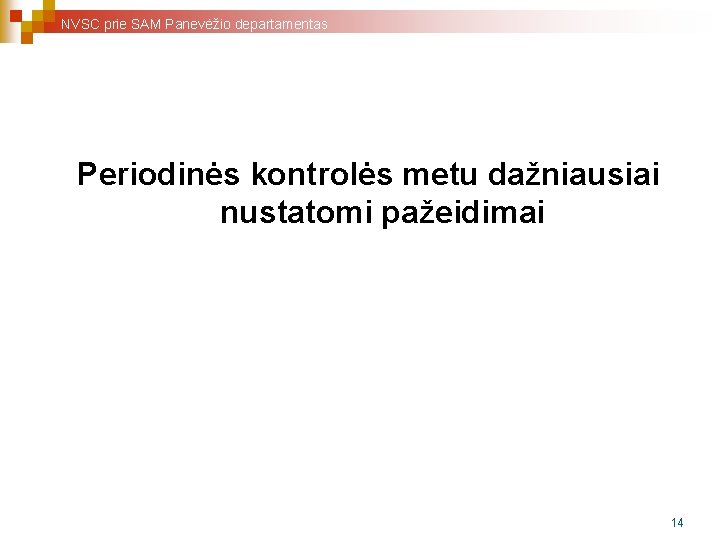 NVSC prie SAM Panevėžio departamentas

Periodinės kontrolės metu dažniausiai nustatomi pažeidimai

14